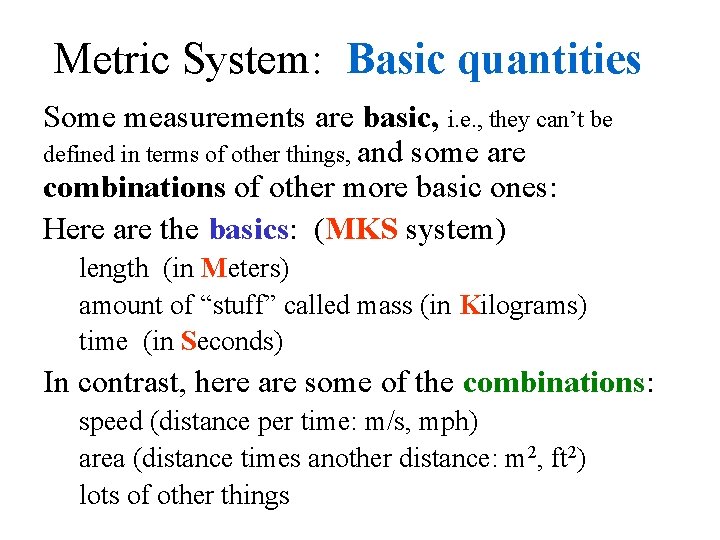 Metric System: Basic quantities

Some measurements are basic, i.e., they can't be defined in terms of other things, and some are combinations of other more basic ones:

Here are the basics: (MKS system)

length (in Meters)

amount of "stuff" called mass (in Kilograms)

time (in Seconds)

In contrast, here are some of the combinations:

speed (distance per time: m/s, mph)

area (distance times another distance: $m^2$, $ft^2$)

lots of other things